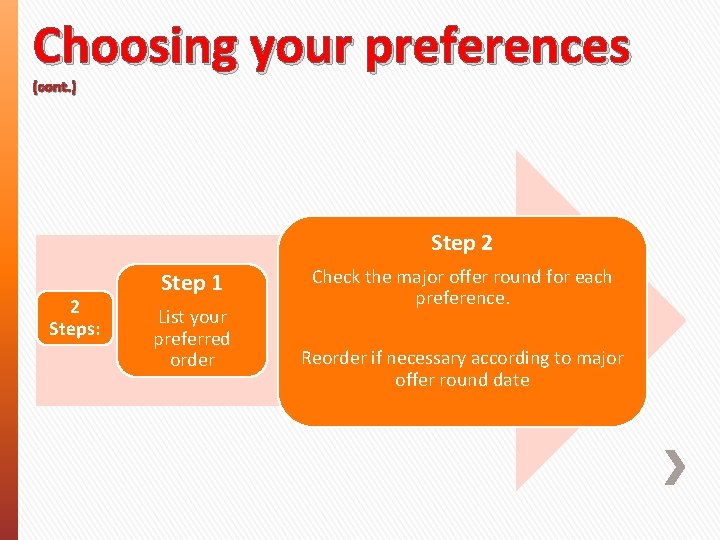 Choosing your preferences

(cont.)

2 Steps:

Step 1

List your preferred order

Step 2

Check the major offer round for each preference.

Reorder if necessary according to major offer round date